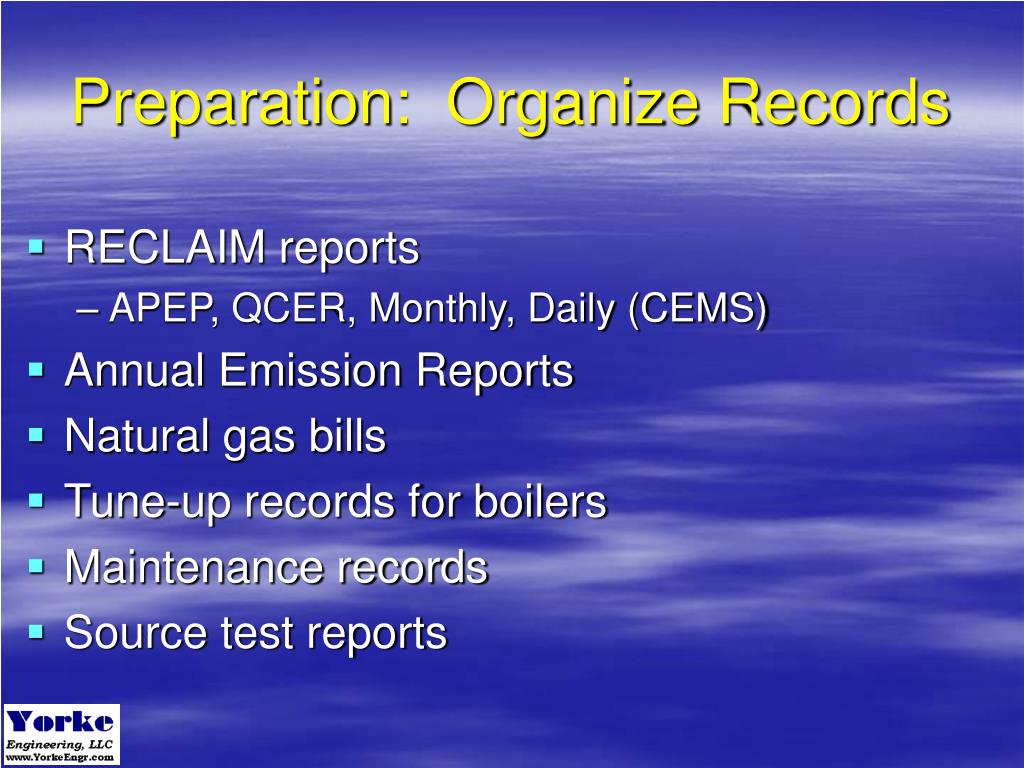 Preparation: Organize Records

▪ RECLAIM reports
– APEP, QCER, Monthly, Daily (CEMS)
▪ Annual Emission Reports
▪ Natural gas bills
▪ Tune-up records for boilers
▪ Maintenance records
▪ Source test reports

Yorke
Engineering, LLC
www.YorkeEngr.com